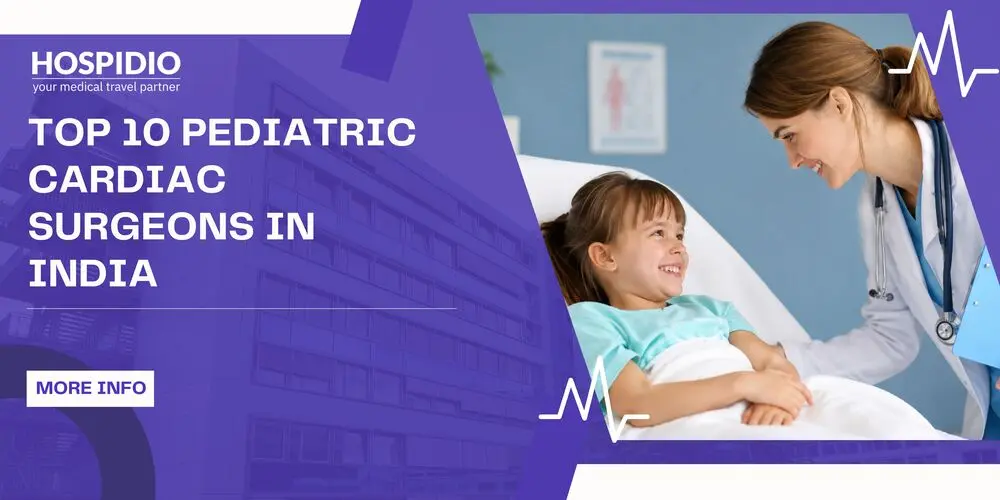 HOSPIDIO
your medical travel partner

TOP 10 PEDIATRIC CARDIAC SURGEONS IN INDIA

MORE INFO